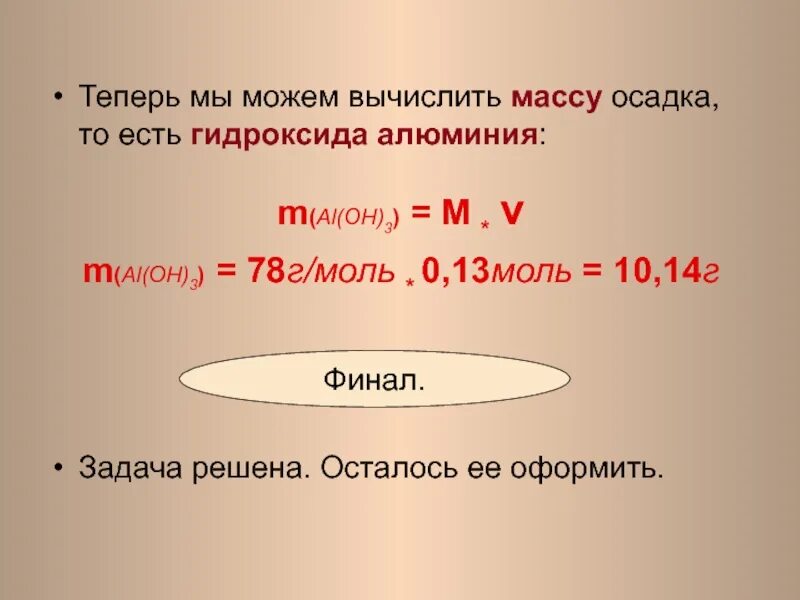 • Теперь мы можем вычислить массу осадка, то есть гидроксида алюминия:

$m_{(Al(OH)_3)} = M * v$

$m_{(Al(OH)_3)} = 78г/моль * 0,13моль = 10,14г$

Финал.

• Задача решена. Осталось ее оформить.